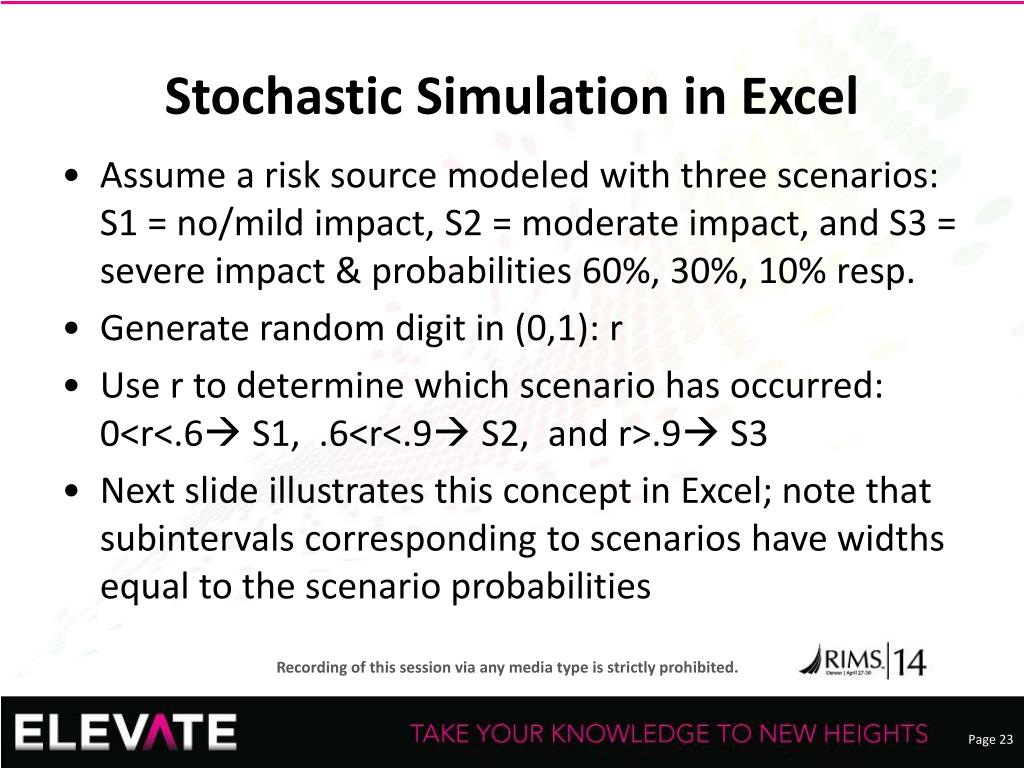 Stochastic Simulation in Excel

• Assume a risk source modeled with three scenarios: S1 = no/mild impact, S2 = moderate impact, and S3 = severe impact & probabilities 60%, 30%, 10% resp.

• Generate random digit in (0,1): r

• Use r to determine which scenario has occurred: 0<r<.6→ S1, .6<r<.9→ S2, and r>.9→ S3

• Next slide illustrates this concept in Excel; note that subintervals corresponding to scenarios have widths equal to the scenario probabilities

Recording of this session via any media type is strictly prohibited.

RIMS 14
Denver | April 27-30

ELEVATE

TAKE YOUR KNOWLEDGE TO NEW HEIGHTS

Page 23